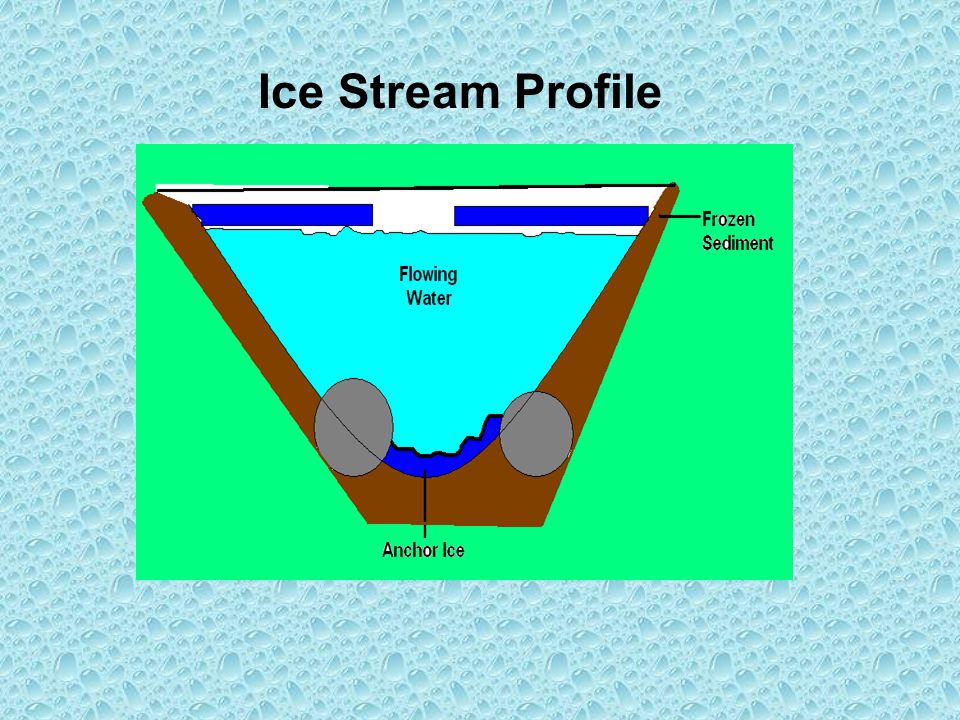 Ice Stream Profile

Frozen Sediment

Flowing Water

Anchor Ice